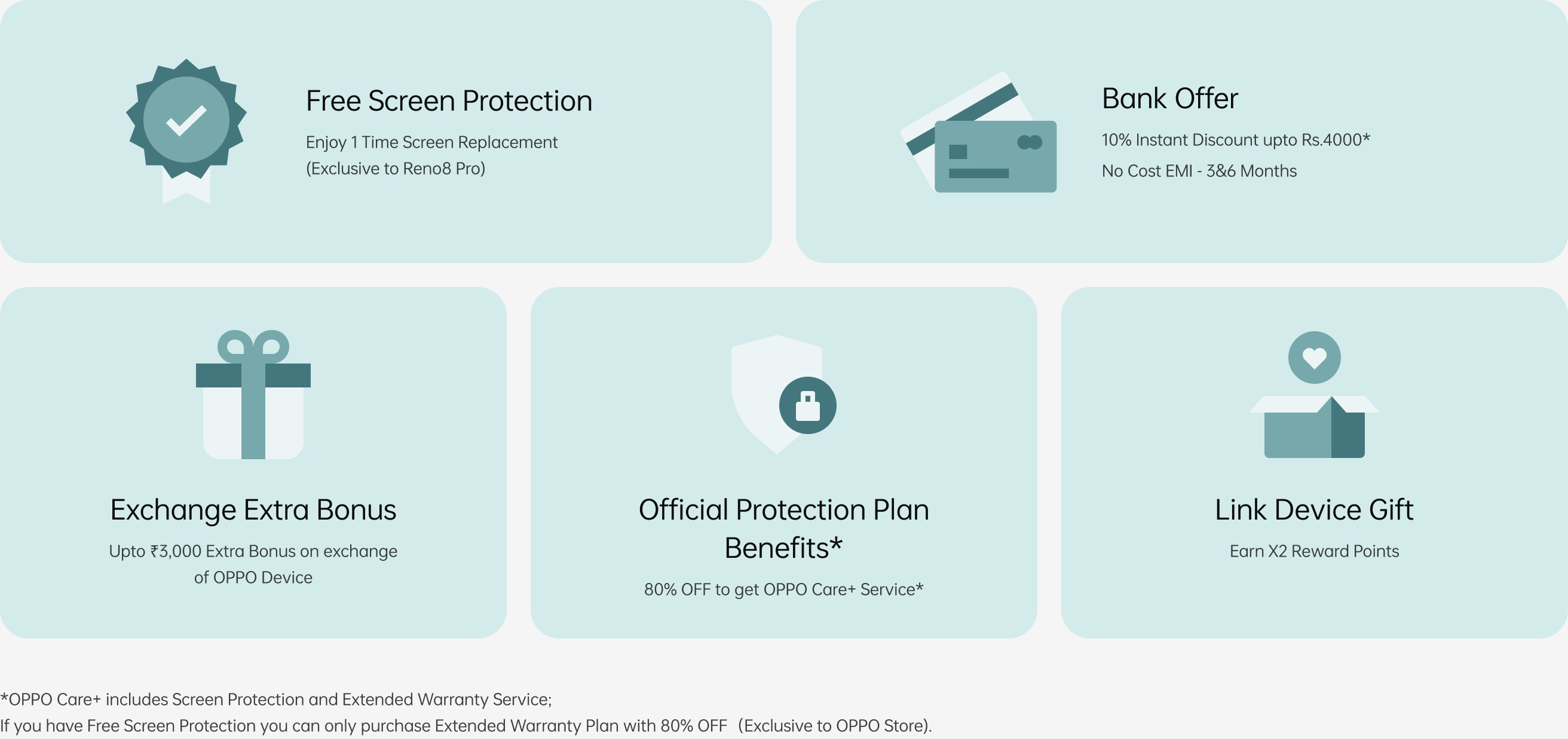 Free Screen Protection
Enjoy 1 Time Screen Replacement
(Exclusive to Reno8 Pro)

Bank Offer
10% Instant Discount upto Rs.4000*
No Cost EMI - 3&6 Months

Exchange Extra Bonus
Upto ₹3,000 Extra Bonus on exchange of OPPO Device

Official Protection Plan Benefits*
80% OFF to get OPPO Care+ Service*

Link Device Gift
Earn X2 Reward Points

*OPPO Care+ includes Screen Protection and Extended Warranty Service;
If you have Free Screen Protection you can only purchase Extended Warranty Plan with 80% OFF (Exclusive to OPPO Store).